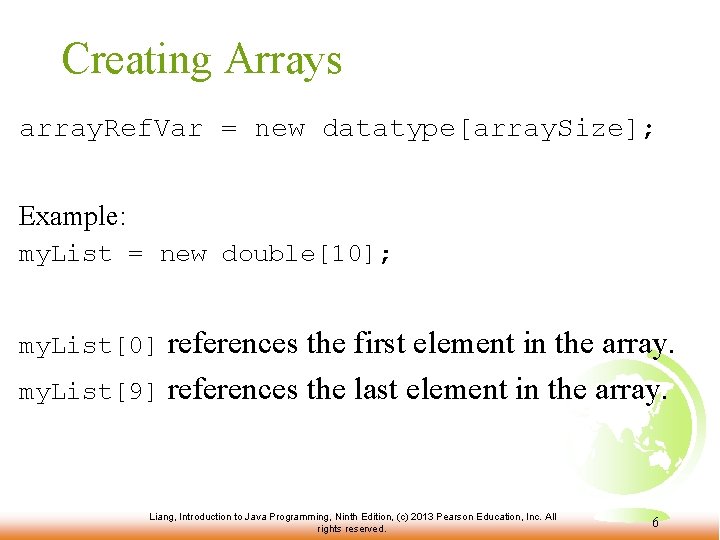 Creating Arrays

arrayRefVar = new datatype[arraySize];

Example:
myList = new double[10];

myList[0] references the first element in the array.
myList[9] references the last element in the array.

Liang, Introduction to Java Programming, Ninth Edition, (c) 2013 Pearson Education, Inc. All rights reserved.

6